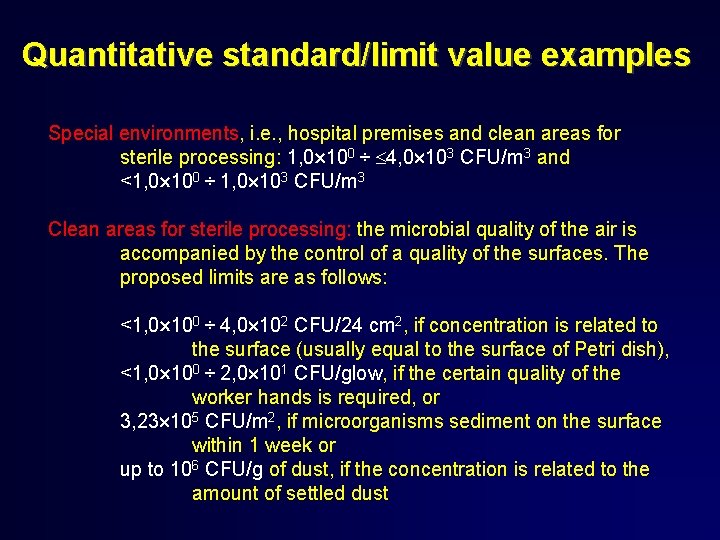 Quantitative standard/limit value examples

Special environments, i.e., hospital premises and clean areas for sterile processing: $1,0\times10^0 \div \leq 4,0\times10^3$ CFU/m$^3$ and $<1,0\times10^0 \div 1,0\times10^3$ CFU/m$^3$

Clean areas for sterile processing: the microbial quality of the air is accompanied by the control of a quality of the surfaces. The proposed limits are as follows:

$<1,0\times10^0 \div 4,0\times10^2$ CFU/24 cm$^2$, if concentration is related to the surface (usually equal to the surface of Petri dish),
$<1,0\times10^0 \div 2,0\times10^1$ CFU/glow, if the certain quality of the worker hands is required, or
$3,23\times10^5$ CFU/m$^2$, if microorganisms sediment on the surface within 1 week or
up to $10^6$ CFU/g of dust, if the concentration is related to the amount of settled dust